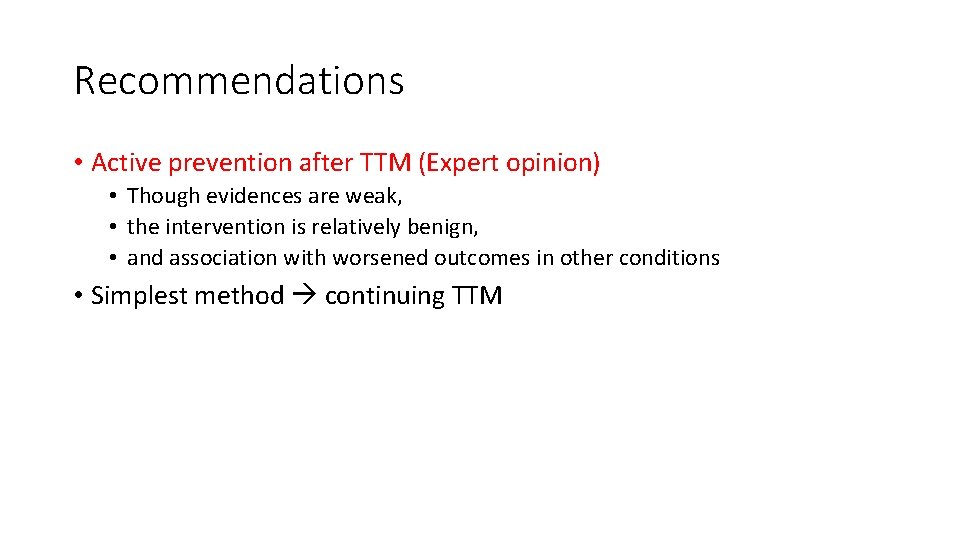 Recommendations

• Active prevention after TTM (Expert opinion)
  • Though evidences are weak,
  • the intervention is relatively benign,
  • and association with worsened outcomes in other conditions

• Simplest method → continuing TTM